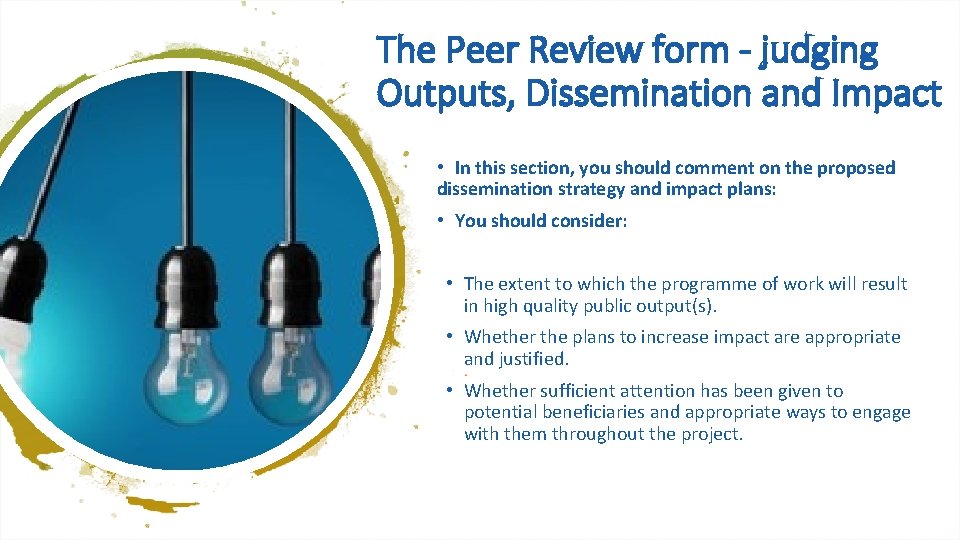 The Peer Review form - judging Outputs, Dissemination and Impact

• In this section, you should comment on the proposed dissemination strategy and impact plans:

• You should consider:

• The extent to which the programme of work will result in high quality public output(s).

• Whether the plans to increase impact are appropriate and justified.

• Whether sufficient attention has been given to potential beneficiaries and appropriate ways to engage with them throughout the project.